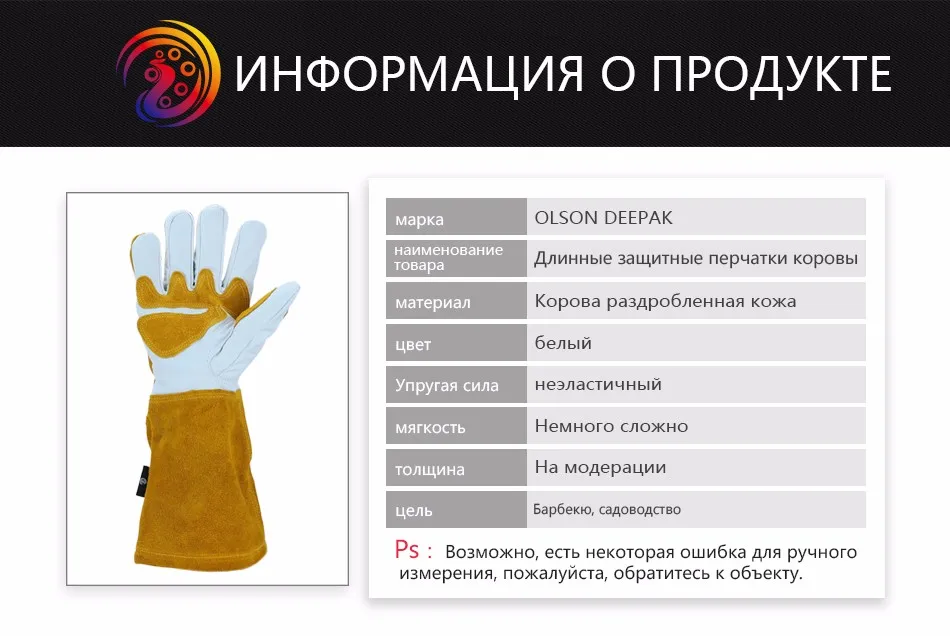 ИНФОРМАЦИЯ О ПРОДУКТЕ

| марка | OLSON DEEPAK |
|---|---|
| наименование товара | Длинные защитные перчатки коровы |
| материал | Корова раздробленная кожа |
| цвет | белый |
| Упругая сила | неэластичный |
| мягкость | Немного сложно |
| толщина | На модерации |
| цель | Барбекю, садоводство |

Ps : Возможно, есть некоторая ошибка для ручного измерения, пожалуйста, обратитесь к объекту.